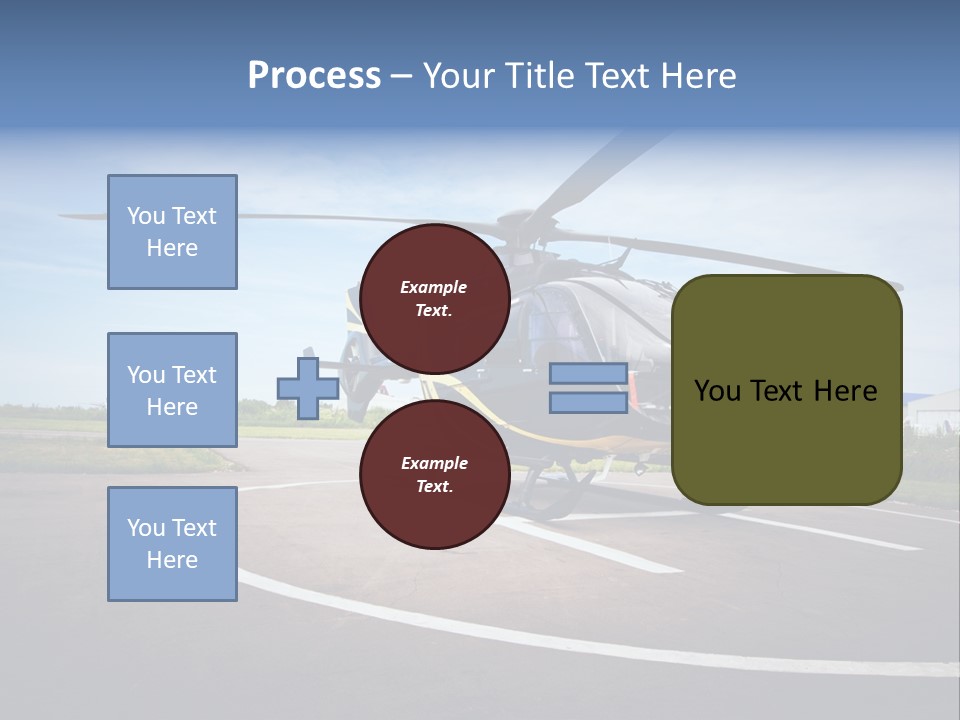 Process – Your Title Text Here

You Text Here

You Text Here

You Text Here

Example Text.

Example Text.

You Text Here